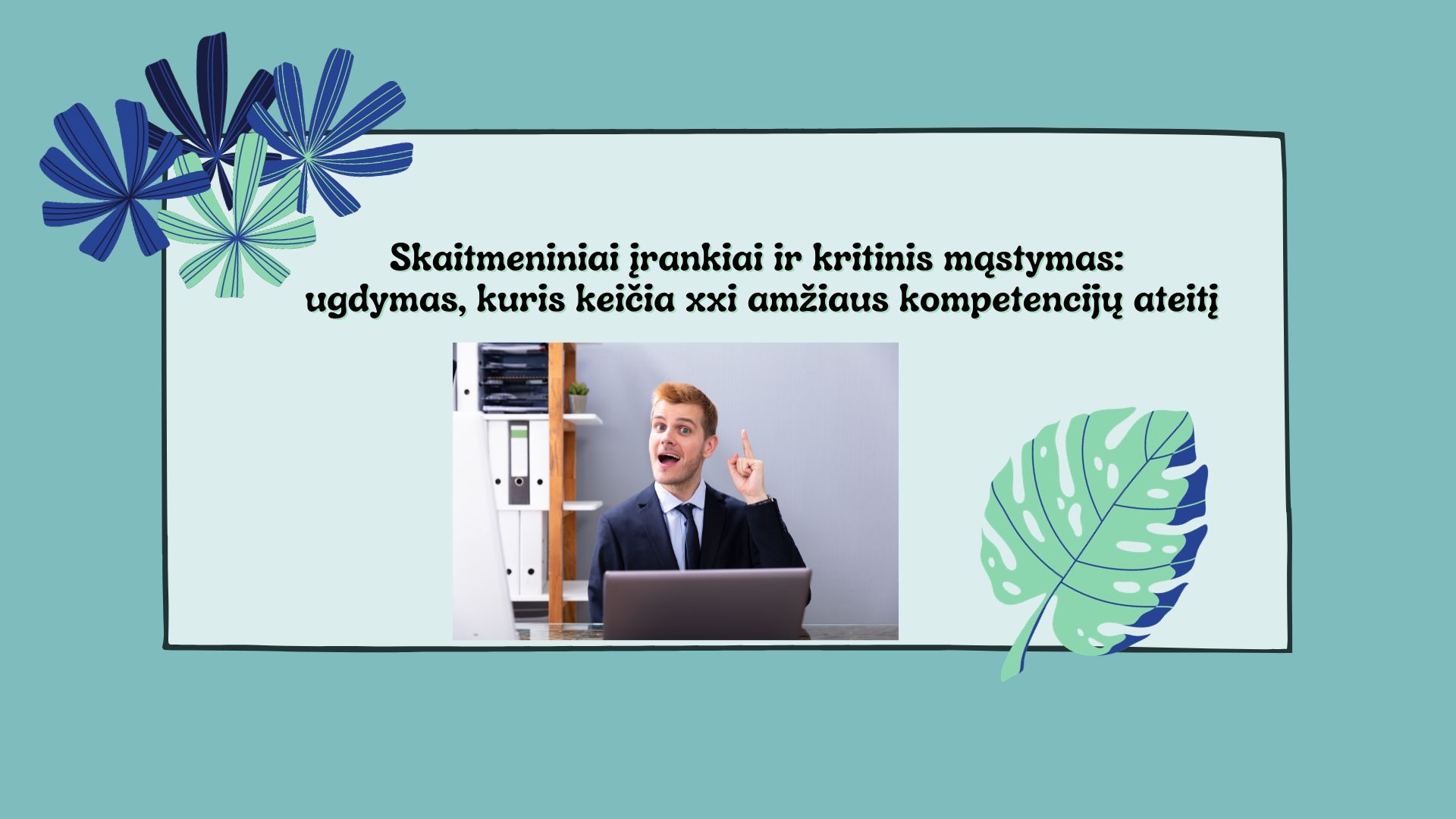 Skaitmeniniai įrankiai ir kritinis mąstymas: ugdymas, kuris keičia xxi amžiaus kompetencijų ateitį